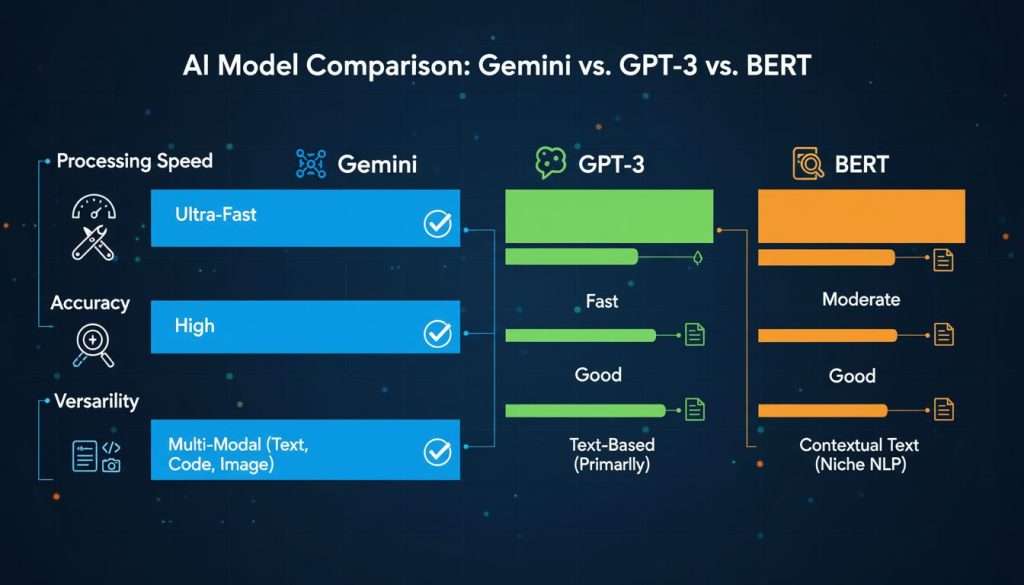 AI Model Comparison: Gemini vs. GPT-3 vs. BERT

Processing Speed

Accuracy

Versarility

Gemini

Ultra-Fast

High

Multi-Modal (Text, Code, Image)

GPT-3

Fast

Good

Text-Based (Primarlly)

BERT

Moderate

Good

Contextual Text (Niche NLP)